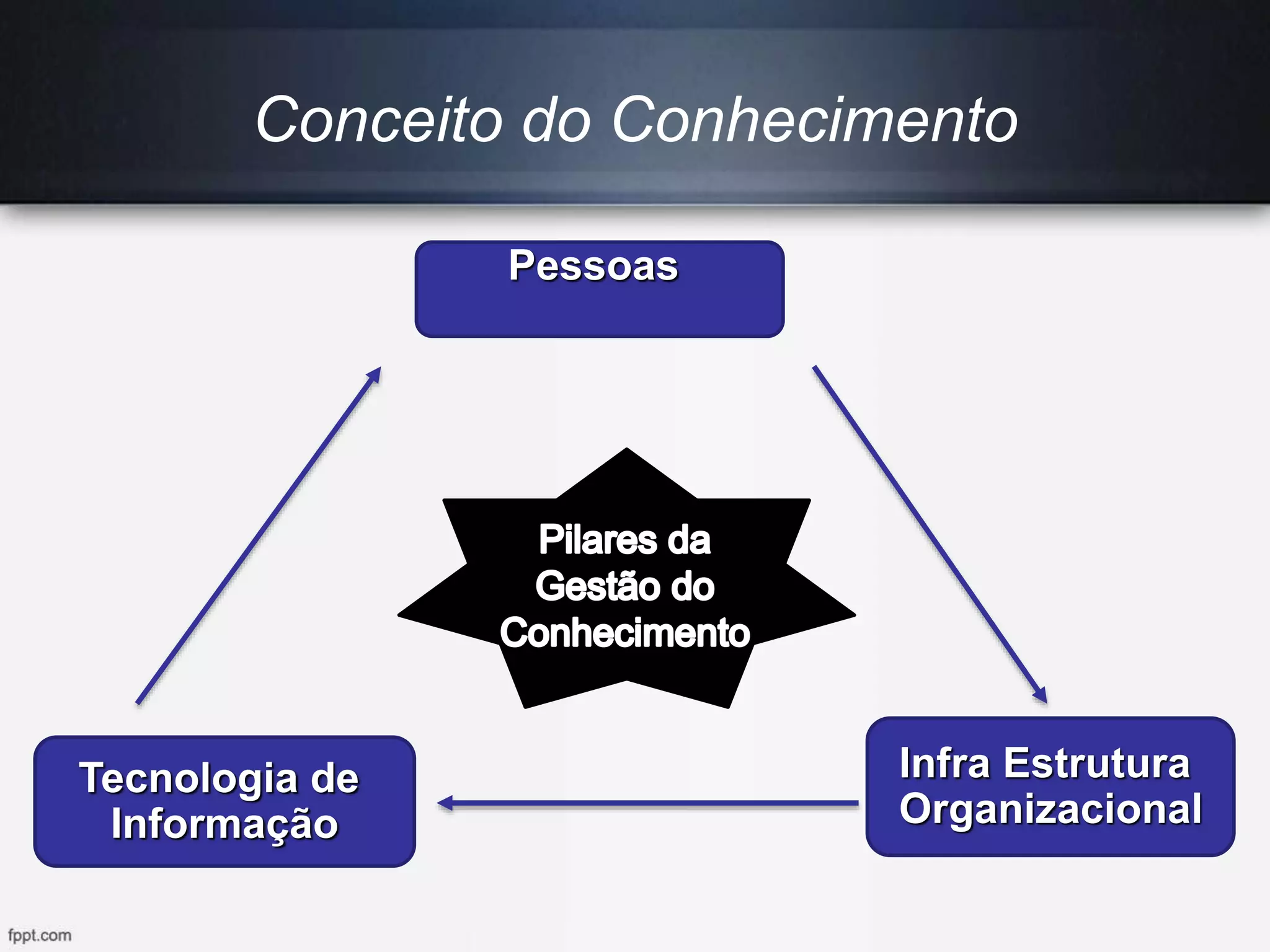 Conceito do Conhecimento

Pessoas

Pilares da Gestão do Conhecimento

Tecnologia de Informação

Infra Estrutura Organizacional

fppt.com